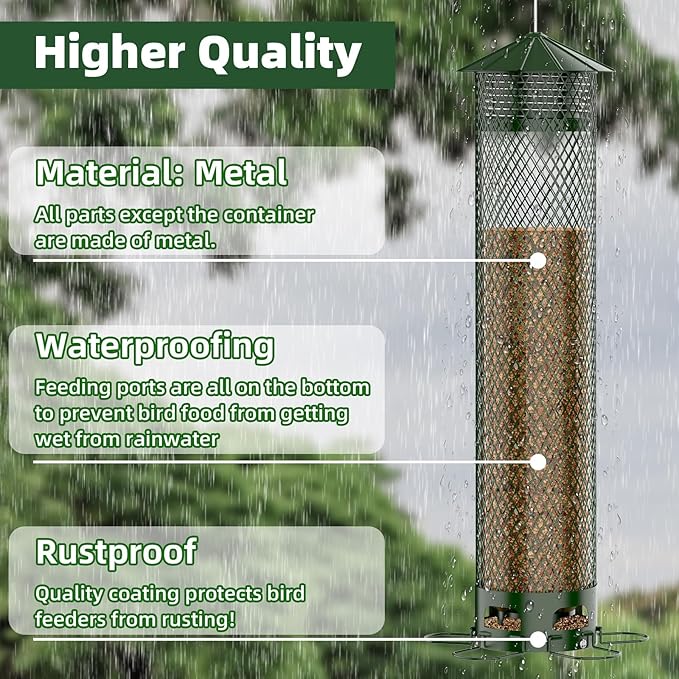 Higher Quality

Material: Metal

All parts except the container are made of metal.

Waterproofing

Feeding ports are all on the bottom to prevent bird food from getting wet from rainwater

Rustproof

Quality coating protects bird feeders from rusting!